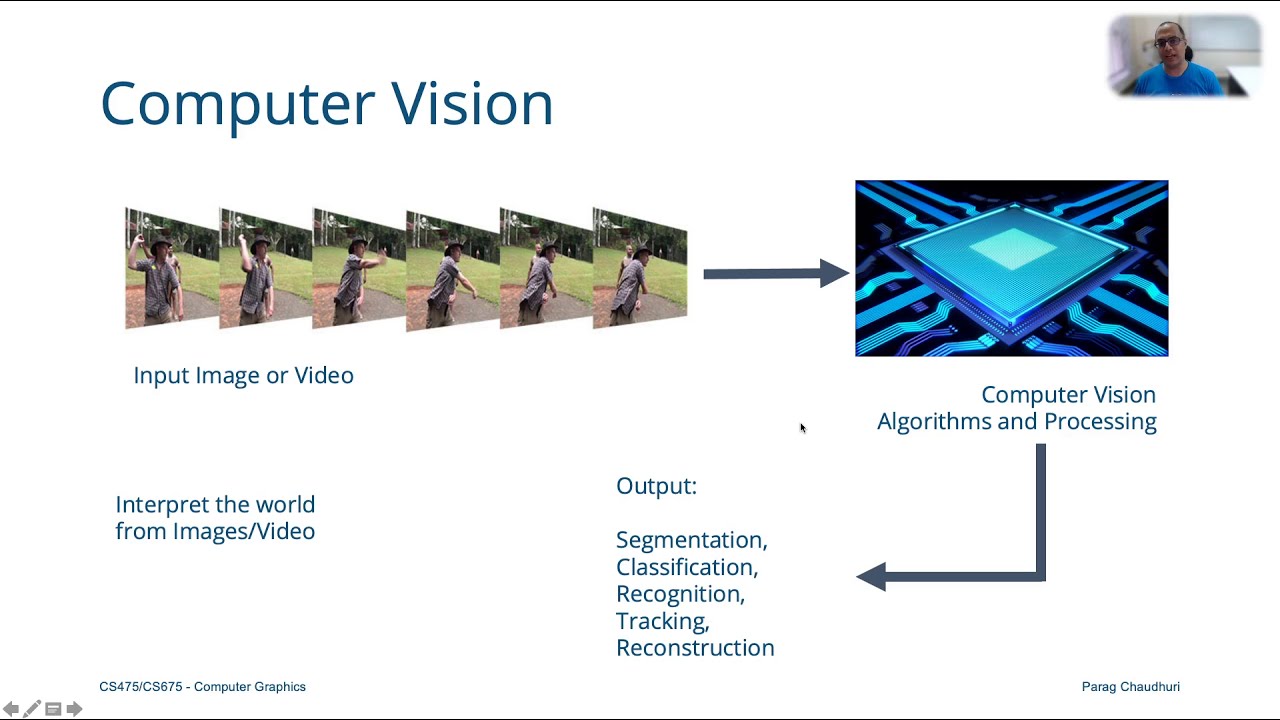 Computer Vision

Input Image or Video

Computer Vision
Algorithms and Processing

Interpret the world from Images/Video

Output:

Segmentation,
Classification,
Recognition,
Tracking,
Reconstruction

CS475/CS675 - Computer Graphics

Parag Chaudhuri